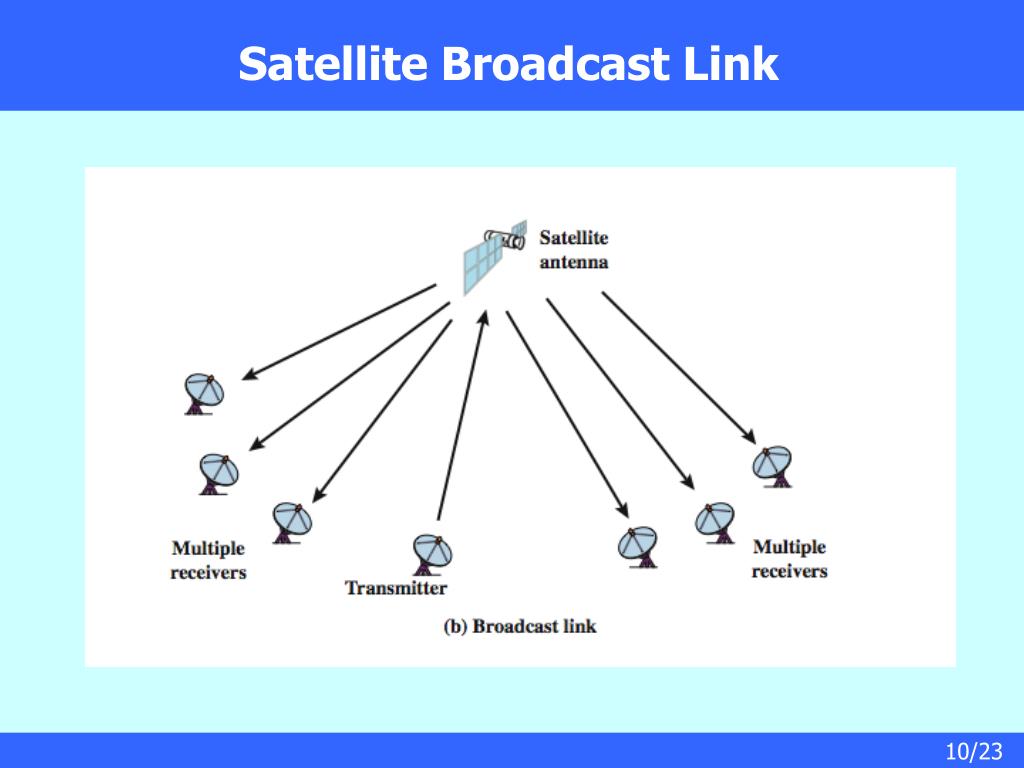 Satellite Broadcast Link

Satellite antenna

Multiple receivers

Transmitter

Multiple receivers

(b) Broadcast link

10/23